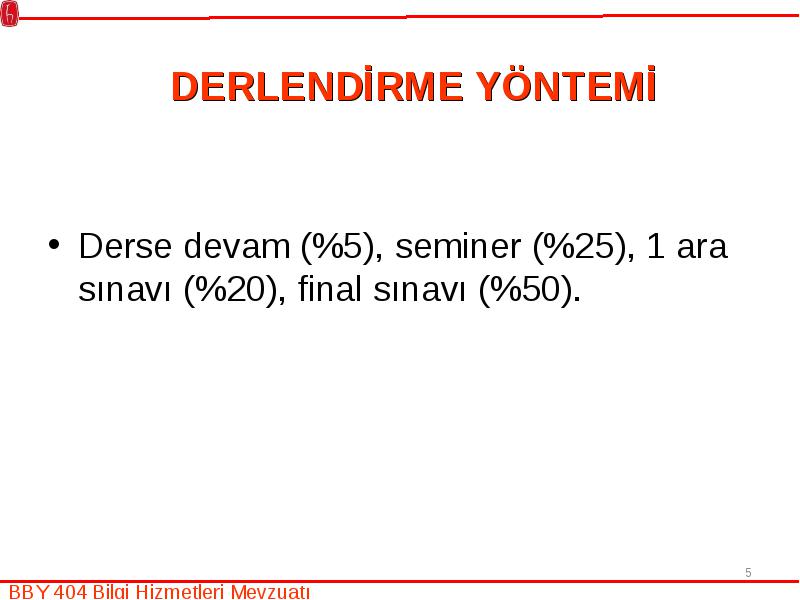 DERLENDİRME YÖNTEMİ

• Derse devam (%5), seminer (%25), 1 ara sınavı (%20), final sınavı (%50).

5

BBY 404 Bilgi Hizmetleri Mevzuatı